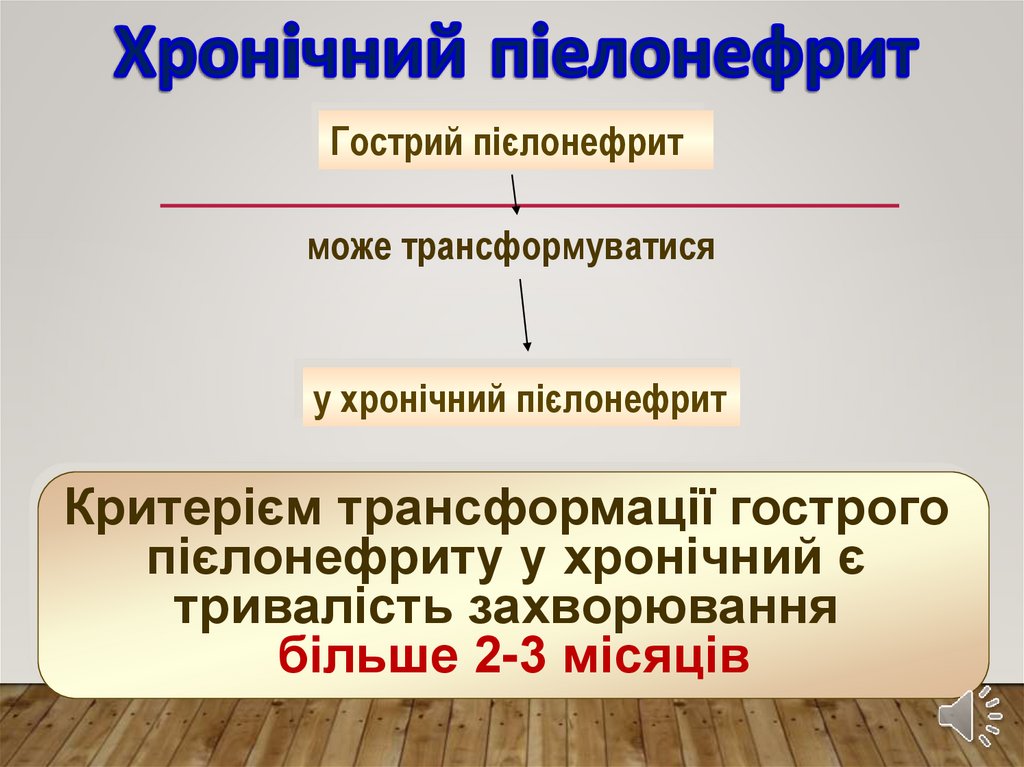 Хронічний пієлонефрит

Гострий пієлонефрит

може трансформуватися

у хронічний пієлонефрит

Критерієм трансформації гострого пієлонефриту у хронічний є тривалість захворювання більше 2-3 місяців